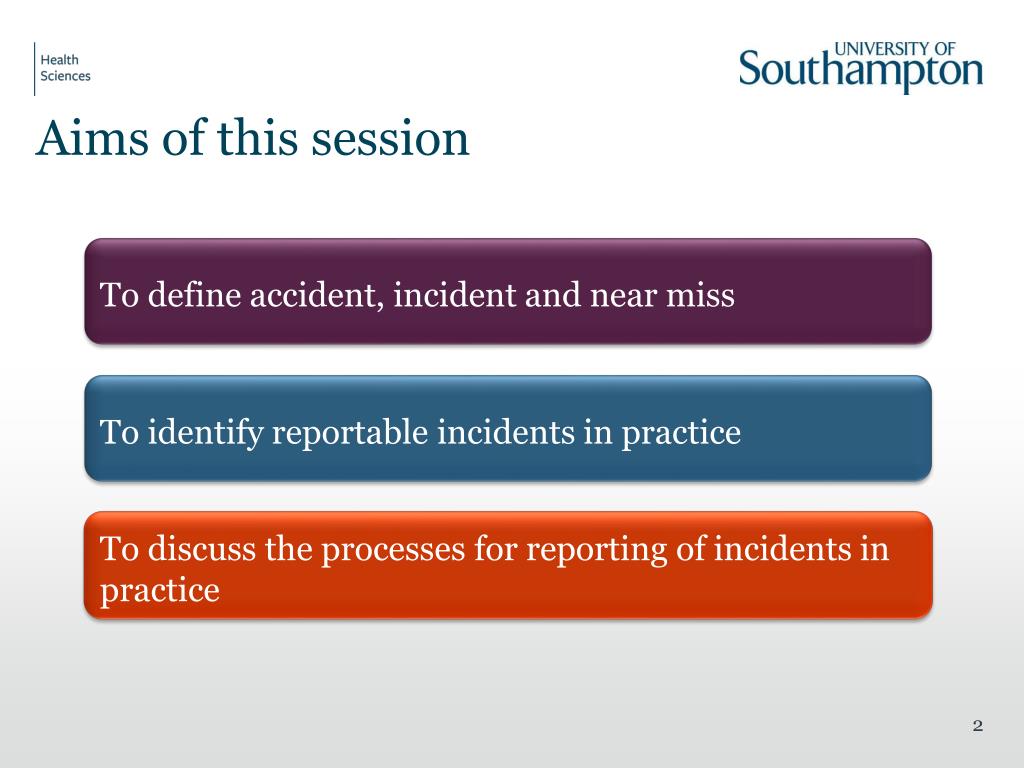 Health
Sciences

UNIVERSITY OF
Southampton

Aims of this session

To define accident, incident and near miss

To identify reportable incidents in practice

To discuss the processes for reporting of incidents in practice

2